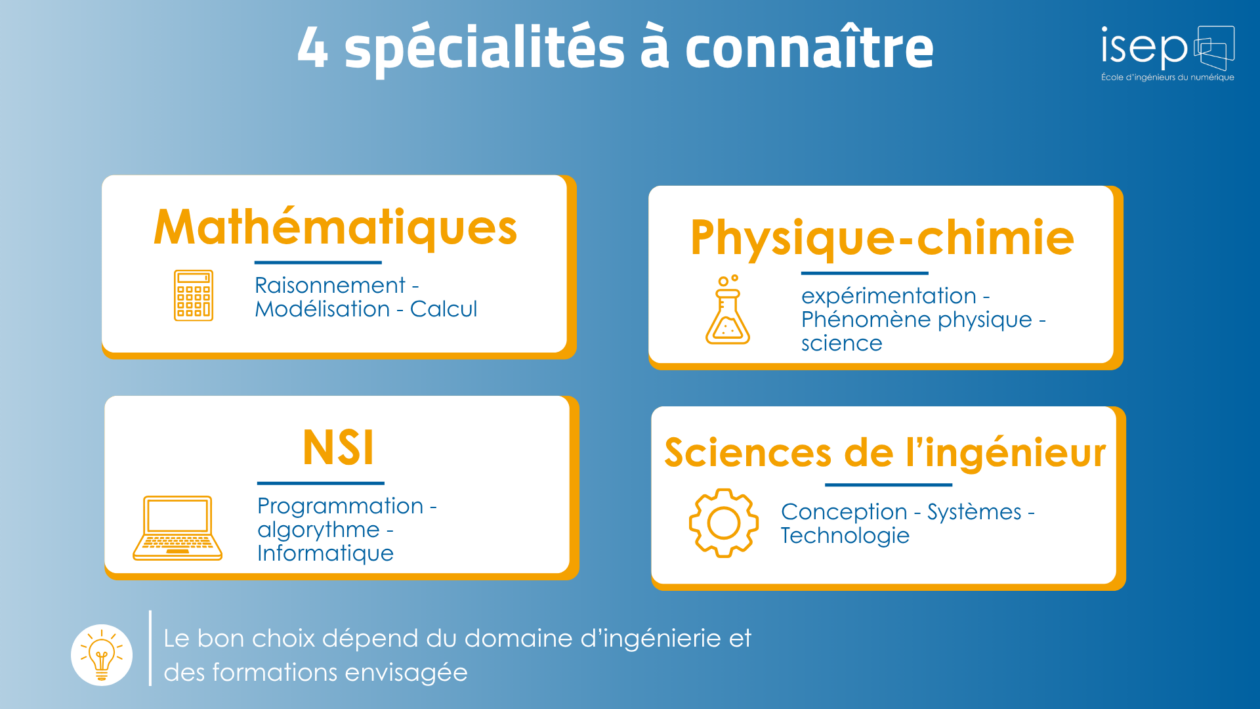 4 spécialités à connaître

isep
École d'ingénieurs du numérique

Mathématiques

Raisonnement - Modélisation - Calcul

Physique-chimie

expérimentation - Phénomène physique - science

NSI

Programmation - algorythme - Informatique

Sciences de l'ingénieur

Conception - Systèmes - Technologie

Le bon choix dépend du domaine d'ingénierie et des formations envisagée